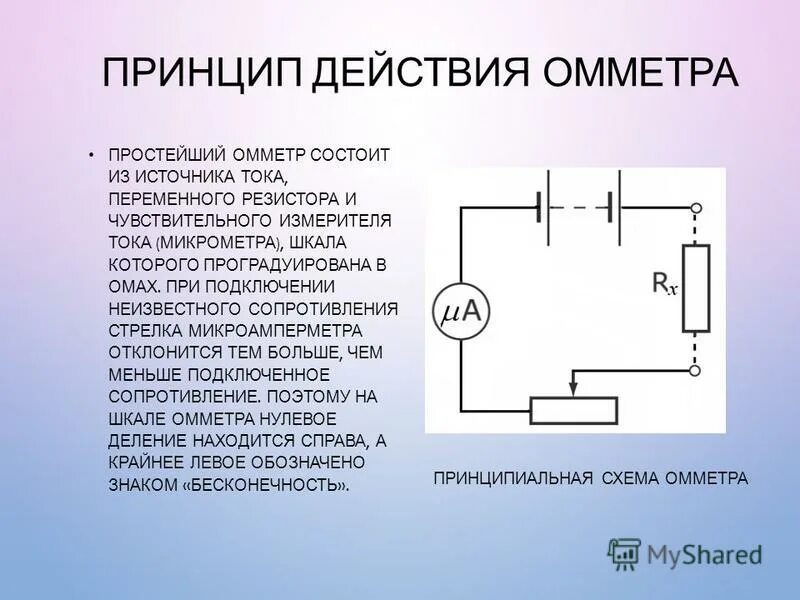 ПРИНЦИП ДЕЙСТВИЯ ОММЕТРА

• ПРОСТЕЙШИЙ ОММЕТР СОСТОИТ ИЗ ИСТОЧНИКА ТОКА, ПЕРЕМЕННОГО РЕЗИСТОРА И ЧУВСТВИТЕЛЬНОГО ИЗМЕРИТЕЛЯ ТОКА (МИКРОМЕТРА), ШКАЛА КОТОРОГО ПРОГРАДУИРОВАНА В ОМАХ. ПРИ ПОДКЛЮЧЕНИИ НЕИЗВЕСТНОГО СОПРОТИВЛЕНИЯ СТРЕЛКА МИКРОАМПЕРМЕТРА ОТКЛОНИТСЯ ТЕМ БОЛЬШЕ, ЧЕМ МЕНЬШЕ ПОДКЛЮЧЕННОЕ СОПРОТИВЛЕНИЕ. ПОЭТОМУ НА ШКАЛЕ ОММЕТРА НУЛЕВОЕ ДЕЛЕНИЕ НАХОДИТСЯ СПРАВА, А КРАЙНЕЕ ЛЕВОЕ ОБОЗНАЧЕНО ЗНАКОМ «БЕСКОНЕЧНОСТЬ».

$\mu A$

$R_x$

ПРИНЦИПИАЛЬНАЯ СХЕМА ОММЕТРА

MyShared